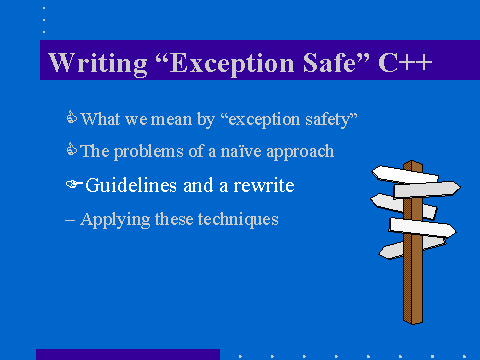 Writing “Exception Safe” C++

What we mean by “exception safety”

The problems of a naïve approach

Guidelines and a rewrite

– Applying these techniques